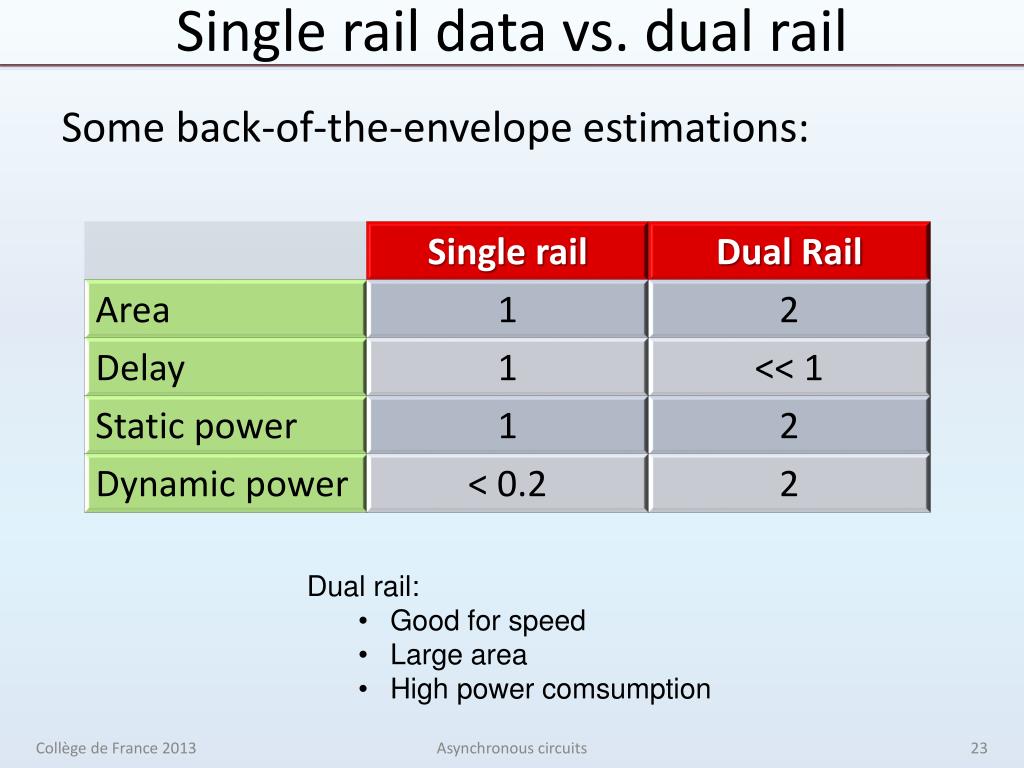 Single rail data vs. dual rail

Some back-of-the-envelope estimations:

| | Single rail | Dual Rail |
|---|---|---|
| Area | 1 | 2 |
| Delay | 1 | << 1 |
| Static power | 1 | 2 |
| Dynamic power | < 0.2 | 2 |

Dual rail:
• Good for speed
• Large area
• High power comsumption

Collège de France 2013

Asynchronous circuits

23